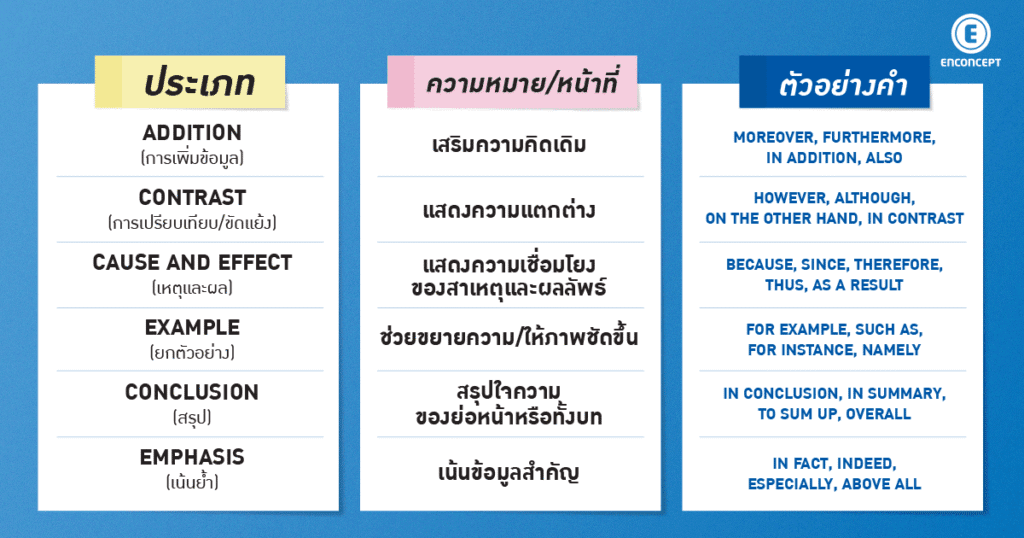 E
ENCONCEPT

| ประเภท | ความหมาย/หน้าที่ | ตัวอย่างคำ |
|---|---|---|
| ADDITION (การเพิ่มข้อมูล) | เสริมความคิดเดิม | MOREOVER, FURTHERMORE, IN ADDITION, ALSO |
| CONTRAST (การเปรียบเทียบ/ขัดแย้ง) | แสดงความแตกต่าง | HOWEVER, ALTHOUGH, ON THE OTHER HAND, IN CONTRAST |
| CAUSE AND EFFECT (เหตุและผล) | แสดงความเชื่อมโยงของสาเหตุและผลลัพธ์ | BECAUSE, SINCE, THEREFORE, THUS, AS A RESULT |
| EXAMPLE (ยกตัวอย่าง) | ช่วยขยายความ/ให้ภาพชัดขึ้น | FOR EXAMPLE, SUCH AS, FOR INSTANCE, NAMELY |
| CONCLUSION (สรุป) | สรุปใจความของย่อหน้าหรือทั้งบท | IN CONCLUSION, IN SUMMARY, TO SUM UP, OVERALL |
| EMPHASIS (เน้นย้ำ) | เน้นข้อมูลสำคัญ | IN FACT, INDEED, ESPECIALLY, ABOVE ALL |